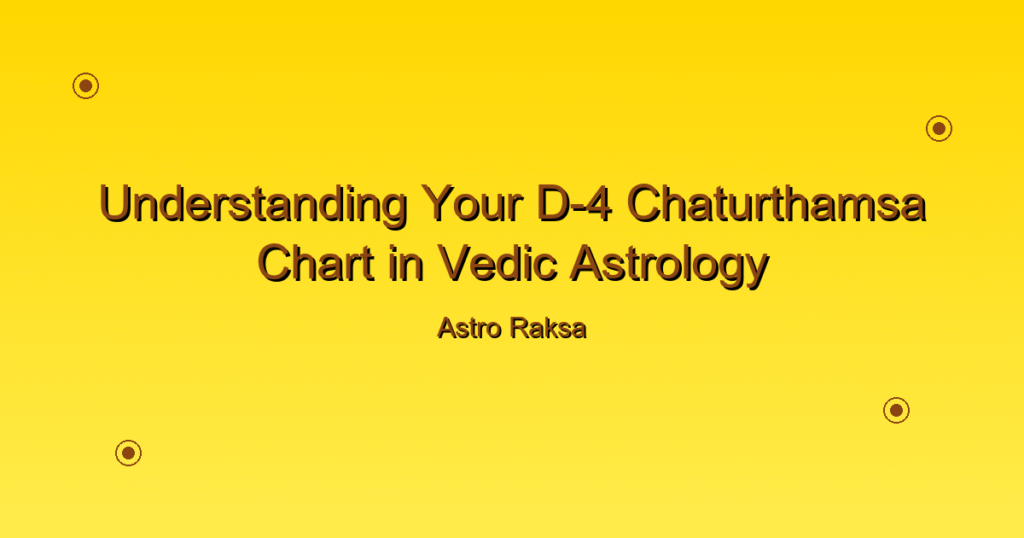 Understanding Your D-4 Chaturthamsa Chart in Vedic Astrology

Astro Raksa